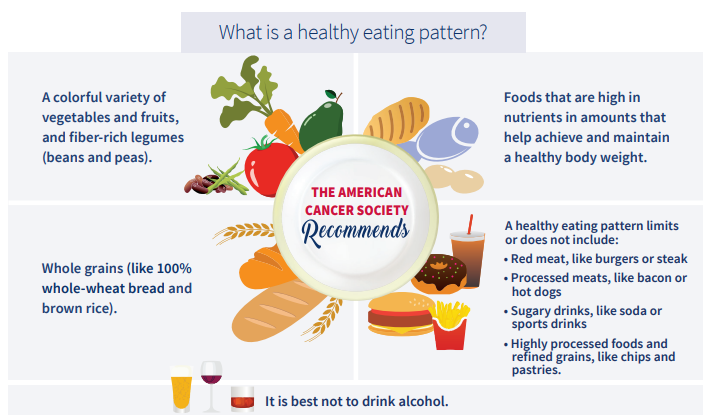 What is a healthy eating pattern?

A colorful variety of vegetables and fruits, and fiber-rich legumes (beans and peas).

Foods that are high in nutrients in amounts that help achieve and maintain a healthy body weight.

THE AMERICAN CANCER SOCIETY Recommends

Whole grains (like 100% whole-wheat bread and brown rice).

A healthy eating pattern limits or does not include:
• Red meat, like burgers or steak
• Processed meats, like bacon or hot dogs
• Sugary drinks, like soda or sports drinks
• Highly processed foods and refined grains, like chips and pastries.

It is best not to drink alcohol.